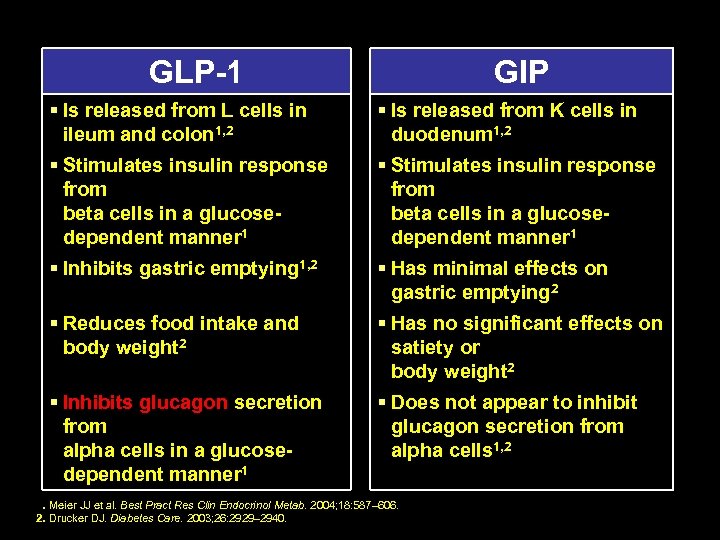 GLP-1

▪ Is released from L cells in ileum and colon$^{1,2}$

▪ Stimulates insulin response from beta cells in a glucose-dependent manner$^{1}$

▪ Inhibits gastric emptying$^{1,2}$

▪ Reduces food intake and body weight$^{2}$

▪ Inhibits glucagon secretion from alpha cells in a glucose-dependent manner$^{1}$

GIP

▪ Is released from K cells in duodenum$^{1,2}$

▪ Stimulates insulin response from beta cells in a glucose-dependent manner$^{1}$

▪ Has minimal effects on gastric emptying$^{2}$

▪ Has no significant effects on satiety or body weight$^{2}$

▪ Does not appear to inhibit glucagon secretion from alpha cells$^{1,2}$

. Meier JJ et al. Best Pract Res Clin Endocrinol Metab. 2004;18:587–606.
2. Drucker DJ. Diabetes Care. 2003;26:2929–2940.